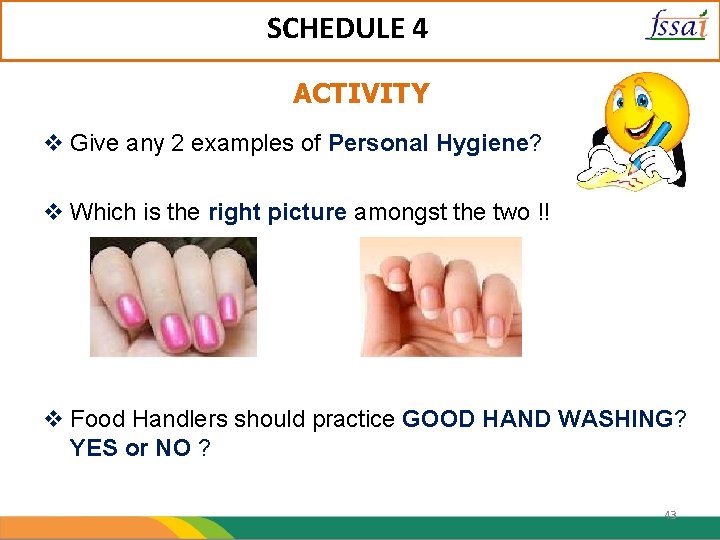 SCHEDULE 4

fssai

ACTIVITY

❖ Give any 2 examples of Personal Hygiene?

❖ Which is the right picture amongst the two !!

❖ Food Handlers should practice GOOD HAND WASHING? YES or NO ?

43